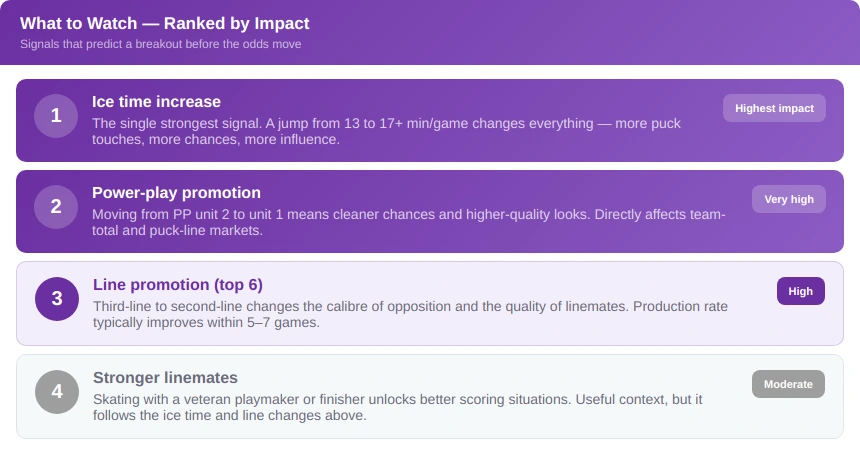 What to Watch — Ranked by Impact
Signals that predict a breakout before the odds move

1
Ice time increase
The single strongest signal. A jump from 13 to 17+ min/game changes everything — more puck touches, more chances, more influence.
Highest impact

2
Power-play promotion
Moving from PP unit 2 to unit 1 means cleaner chances and higher-quality looks. Directly affects team-total and puck-line markets.
Very high

3
Line promotion (top 6)
Third-line to second-line changes the calibre of opposition and the quality of linemates. Production rate typically improves within 5–7 games.
High

4
Stronger linemates
Skating with a veteran playmaker or finisher unlocks better scoring situations. Useful context, but it follows the ice time and line changes above.
Moderate